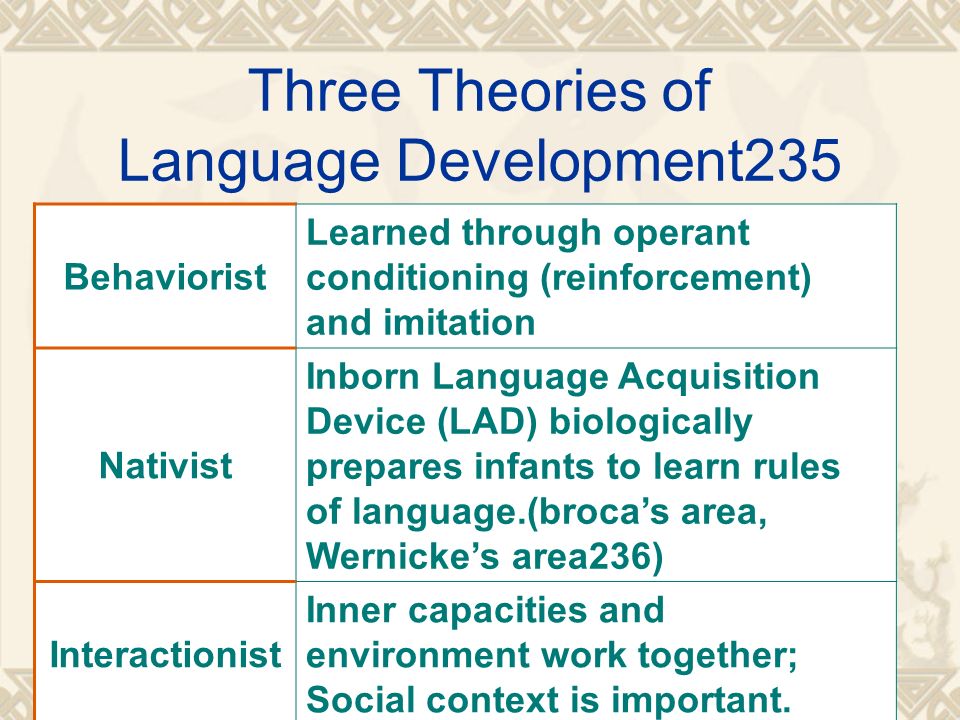 Three Theories of Language Development235

| | |
|---|---|
| Behaviorist | Learned through operant conditioning (reinforcement) and imitation |
| Nativist | Inborn Language Acquisition Device (LAD) biologically prepares infants to learn rules of language.(broca’s area, Wernicke’s area236) |
| Interactionist | Inner capacities and environment work together; Social context is important. |